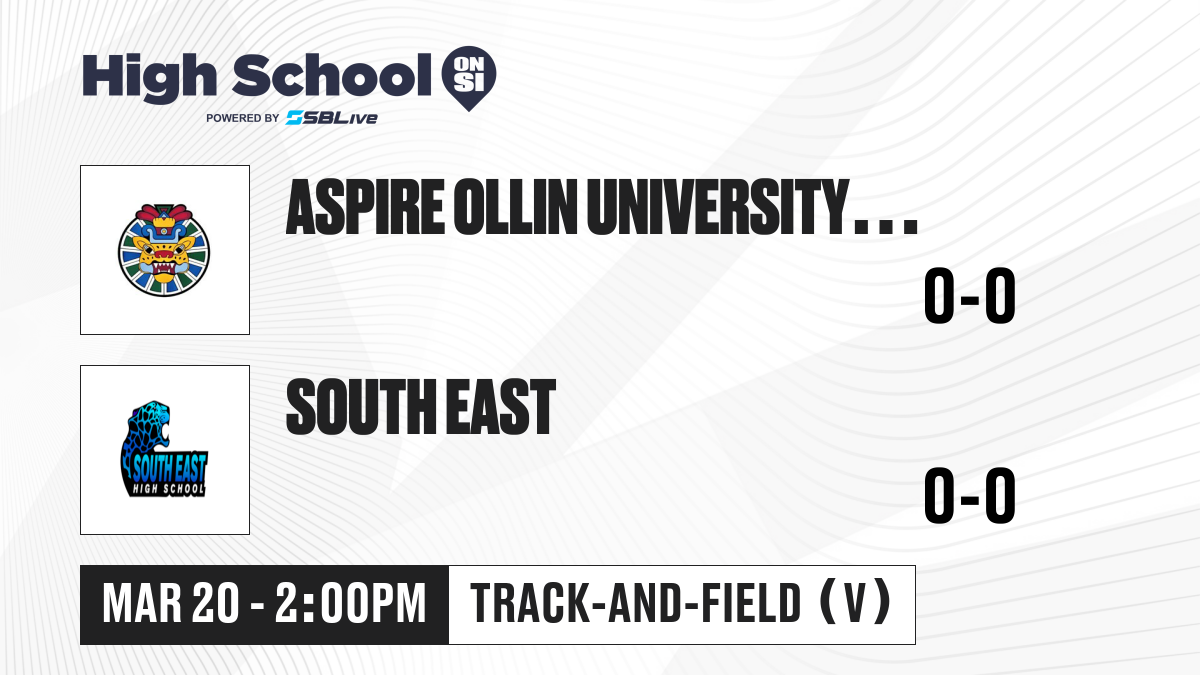 High School ON SI
POWERED BY SBLive

ASPIRE OLLIN UNIVERSITY...

0-0

SOUTH EAST HIGH SCHOOL

SOUTH EAST

0-0

MAR 20 - 2:00PM

TRACK-AND-FIELD (V)